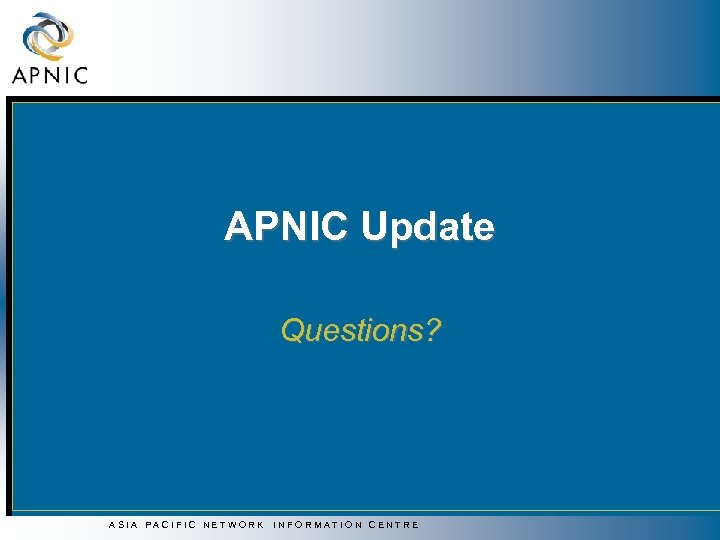 APNIC

APNIC Update

Questions?

ASIA PACIFIC NETWORK INFORMATION CENTRE